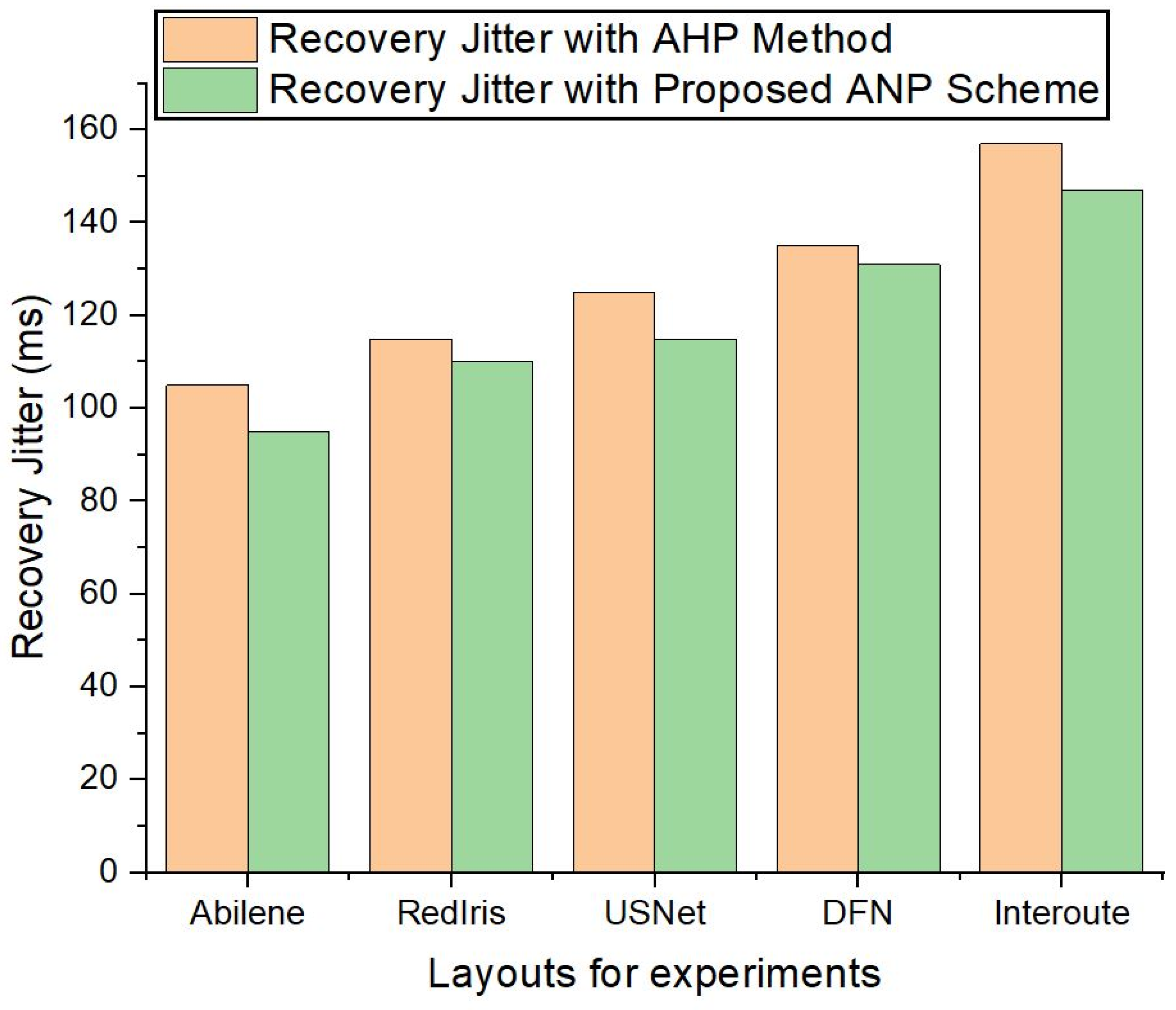 Recovery Jitter with AHP Method
Recovery Jitter with Proposed ANP Scheme

Recovery Jitter (ms)

160
140
120
100
80
60
40
20
0

Abilene
RedIris
USNet
DFN
Interoute

Layouts for experiments